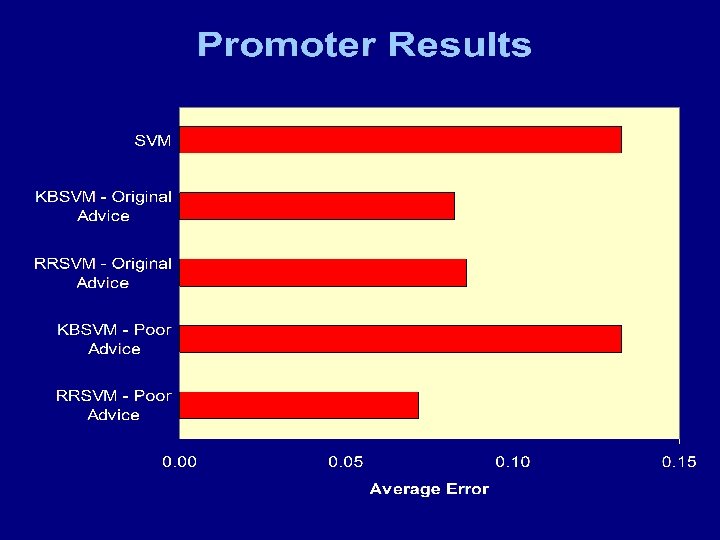 Promoter Results

SVM

KBSVM - Original Advice

RRSVM - Original Advice

KBSVM - Poor Advice

RRSVM - Poor Advice

0.00
0.05
0.10
0.15

Average Error